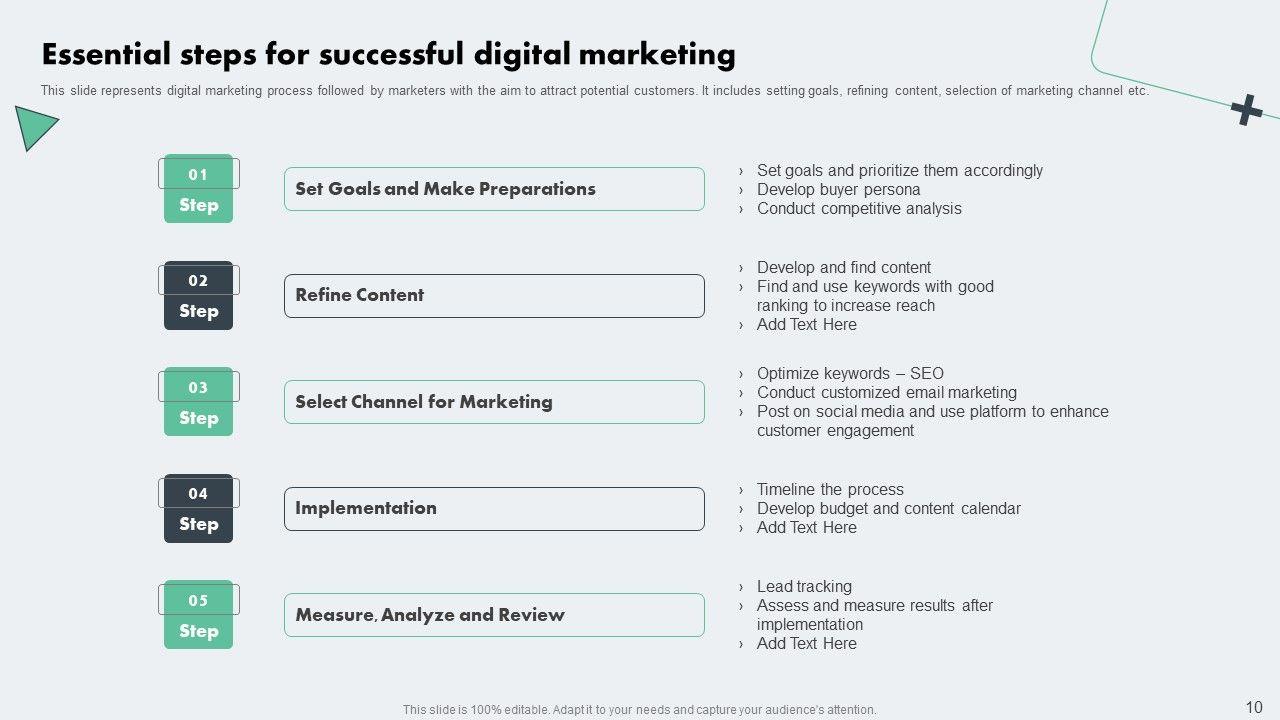 Essential steps for successful digital marketing

This slide represents digital marketing process followed by marketers with the aim to attract potential customers. It includes setting goals, refining content, selection of marketing channel etc.

01
Step

Set Goals and Make Preparations

› Set goals and prioritize them accordingly
› Develop buyer persona
› Conduct competitive analysis

02
Step

Refine Content

› Develop and find content
› Find and use keywords with good ranking to increase reach
› Add Text Here

03
Step

Select Channel for Marketing

› Optimize keywords – SEO
› Conduct customized email marketing
› Post on social media and use platform to enhance customer engagement

04
Step

Implementation

› Timeline the process
› Develop budget and content calendar
› Add Text Here

05
Step

Measure, Analyze and Review

› Lead tracking
› Assess and measure results after implementation
› Add Text Here

This slide is 100% editable. Adapt it to your needs and capture your audience's attention.

10